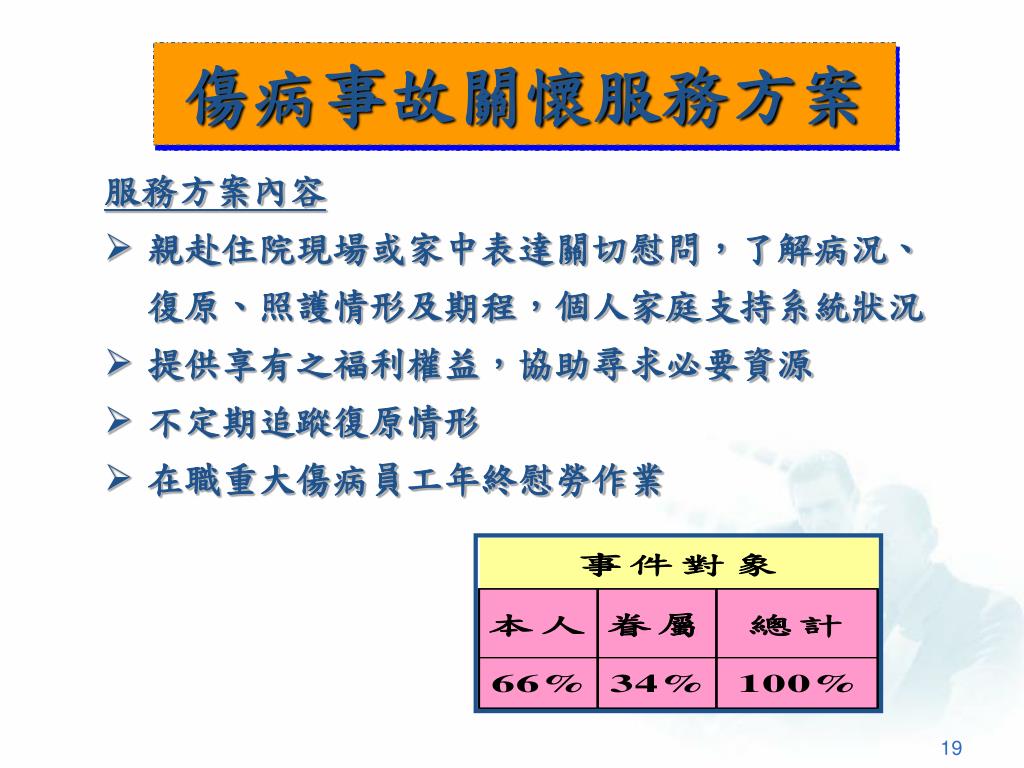 傷病事故關懷服務方案

服務方案內容

➢ 親赴住院現場或家中表達關切慰問，了解病況、復原、照護情形及期程，個人家庭支持系統狀況

➢ 提供享有之福利權益，協助尋求必要資源

➢ 不定期追蹤復原情形

➢ 在職重大傷病員工年終慰勞作業

| 事件對象 | | |
|---|---|---|
| 本人 | 眷屬 | 總計 |
| 66% | 34% | 100% |

19